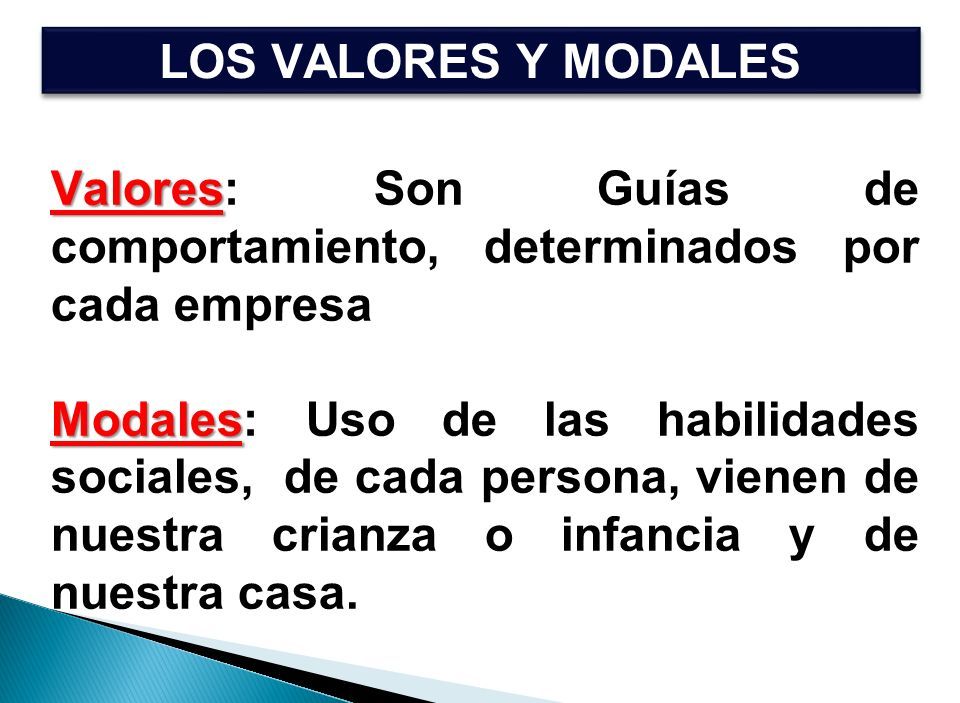 LOS VALORES Y MODALES

Valores: Son Guías de comportamiento, determinados por cada empresa

Modales: Uso de las habilidades sociales, de cada persona, vienen de nuestra crianza o infancia y de nuestra casa.